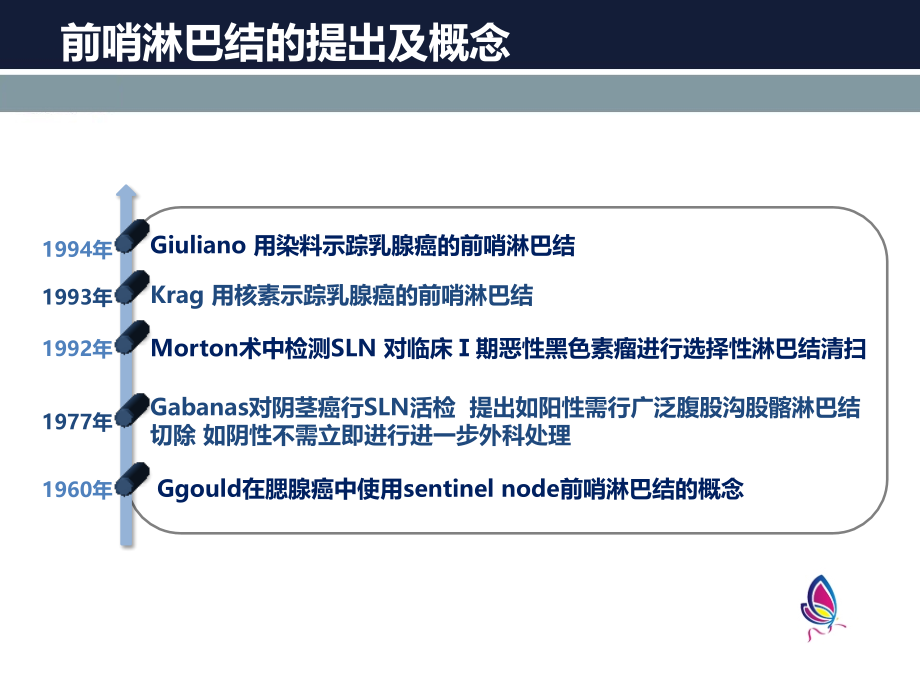 前哨淋巴结的提出及概念

1994年 Giuliano 用染料示踪乳腺癌的前哨淋巴结

1993年 Krag 用核素示踪乳腺癌的前哨淋巴结

1992年 Morton术中检测SLN 对临床 I 期恶性黑色素瘤进行选择性淋巴结清扫

1977年 Gabanas对阴茎癌行SLN活检 提出如阳性需行广泛腹股沟股髂淋巴结切除 如阴性不需立即进行进一步外科处理

1960年 Ggould在腮腺癌中使用sentinel node前哨淋巴结的概念